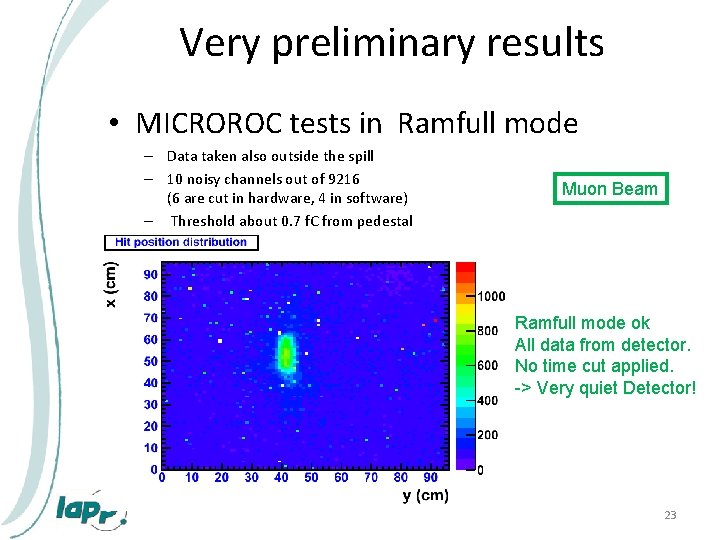 Very preliminary results

• MICROROC tests in Ramfull mode

– Data taken also outside the spill
– 10 noisy channels out of 9216 (6 are cut in hardware, 4 in software)
– Threshold about 0.7 fC from pedestal

Muon Beam

Hit position distribution

x (cm)

90
80
70
60
50
40
30
20
10
0

0 10 20 30 40 50 60 70 80 90

y (cm)

1000
800
600
400
200
0

Ramfull mode ok
All data from detector.
No time cut applied.
-> Very quiet Detector!

lapp

23